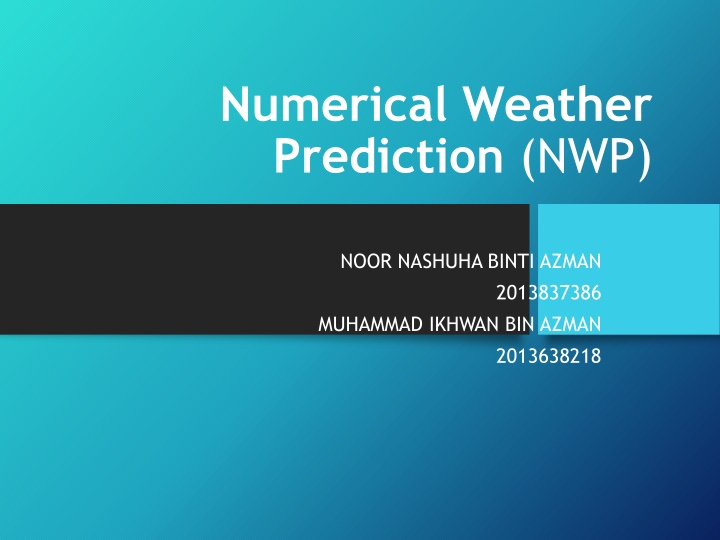 Numerical Weather Prediction (NWP)

NOOR NASHUHA BINTI AZMAN
2013837386
MUHAMMAD IKHWAN BIN AZMAN
2013638218